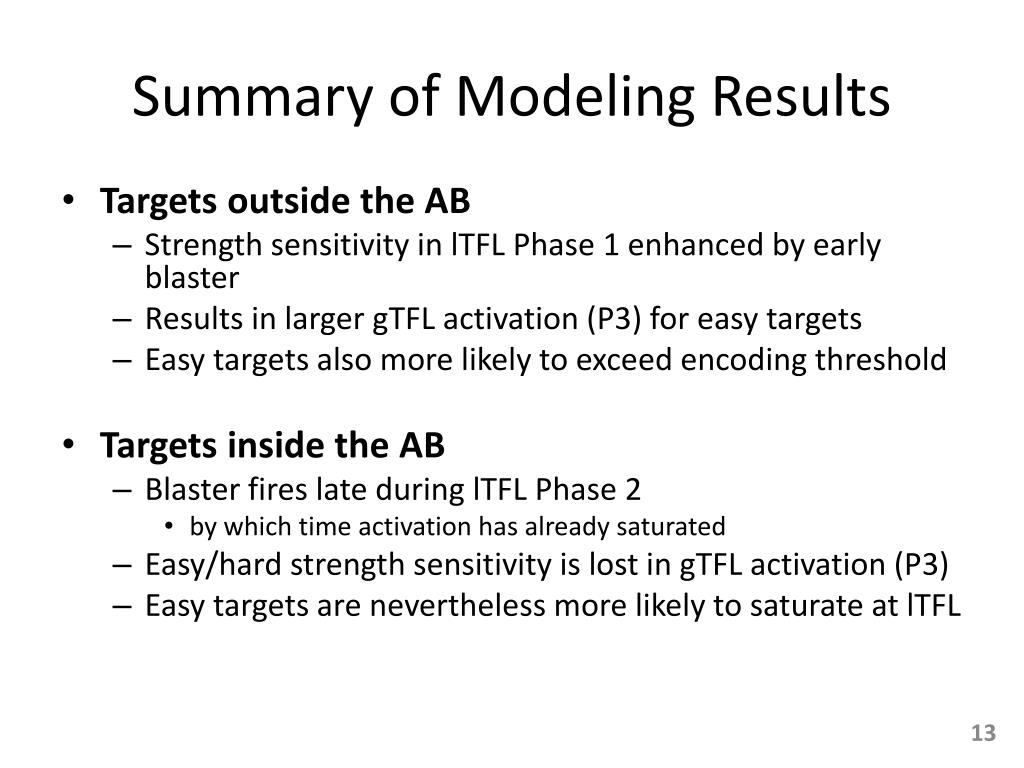 Summary of Modeling Results

• **Targets outside the AB**
– Strength sensitivity in lTFL Phase 1 enhanced by early blaster
– Results in larger gTFL activation (P3) for easy targets
– Easy targets also more likely to exceed encoding threshold

• **Targets inside the AB**
– Blaster fires late during lTFL Phase 2
• by which time activation has already saturated
– Easy/hard strength sensitivity is lost in gTFL activation (P3)
– Easy targets are nevertheless more likely to saturate at lTFL

13